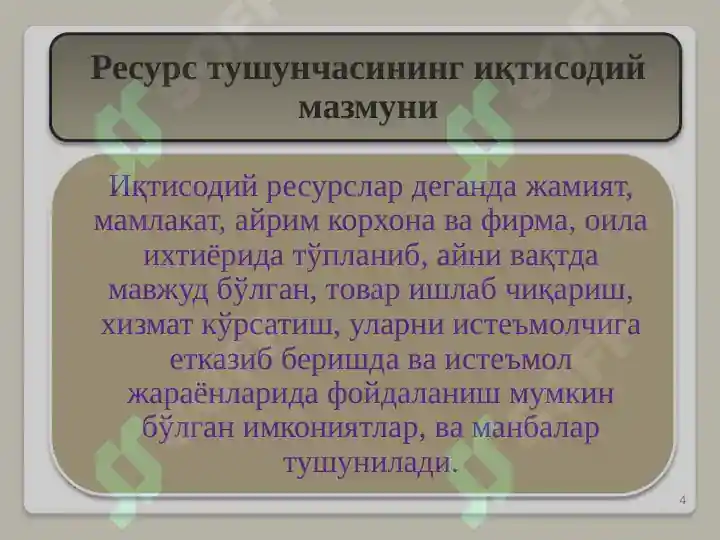 Ресурс тушунчасининг иқтисодий мазмуни

Иқтисодий ресурслар деганда жамият, мамлакат, айрим корхона ва фирма, оила ихтиёрида тўпланиб, айни вақтда мавжуд бўлган, товар ишлаб чиқариш, хизмат кўрсатиш, уларни истеъмолчига етказиб беришда ва истеъмол жараёнларида фойдаланиш мумкин бўлган имкониятлар, ва манбалар тушунилади.

4